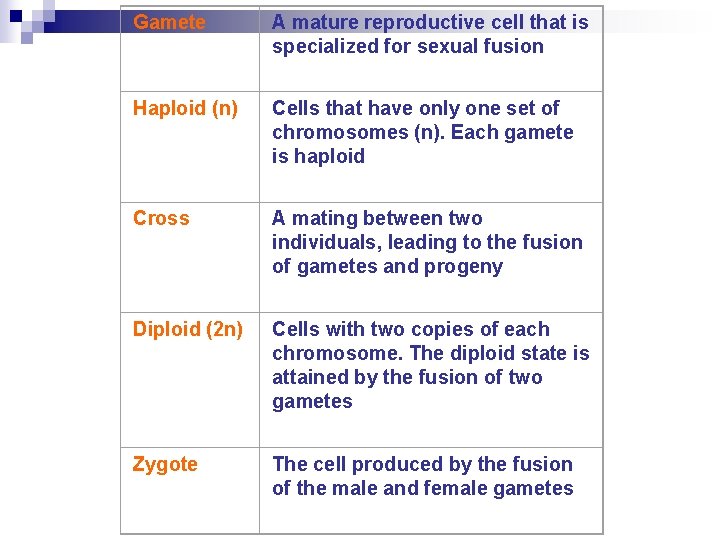 | Gamete | A mature reproductive cell that is specialized for sexual fusion |
|---|---|
| Haploid (n) | Cells that have only one set of chromosomes (n). Each gamete is haploid |
| Cross | A mating between two individuals, leading to the fusion of gametes and progeny |
| Diploid (2n) | Cells with two copies of each chromosome. The diploid state is attained by the fusion of two gametes |
| Zygote | The cell produced by the fusion of the male and female gametes |